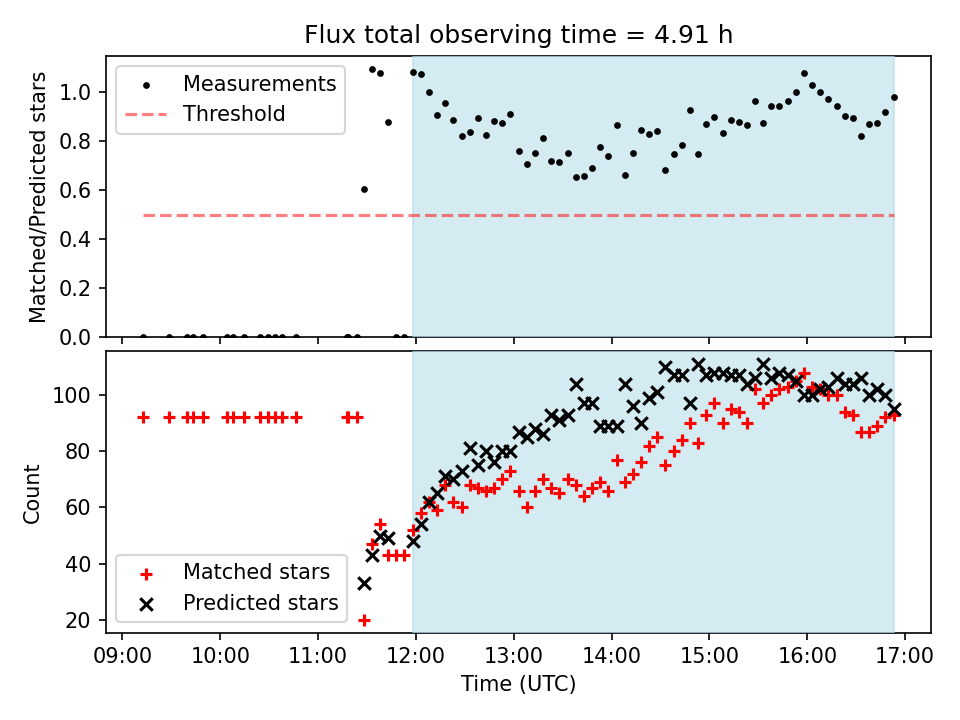 Flux total observing time = 4.91 h

Measurements
Threshold

Matched/Predicted stars

1.0
0.8
0.6
0.4
0.2
0.0

Count

100
80
60
40
20

Matched stars
Predicted stars

09:00 10:00 11:00 12:00 13:00 14:00 15:00 16:00 17:00

Time (UTC)